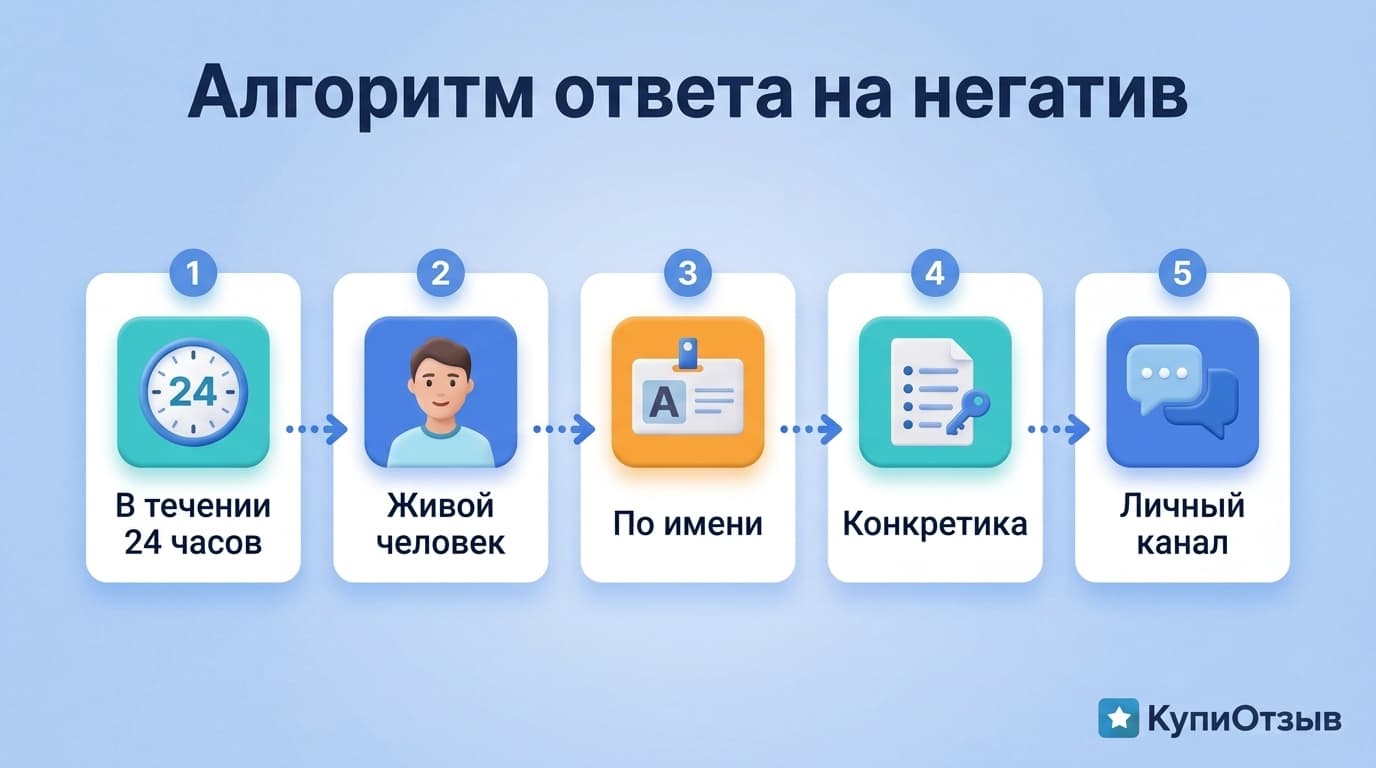 Алгоритм ответа на негатив

1
24
В течении 24 часов

2
Живой человек

3
A
По имени

4
Конкретика

5
Личный канал

КупиОтзыв